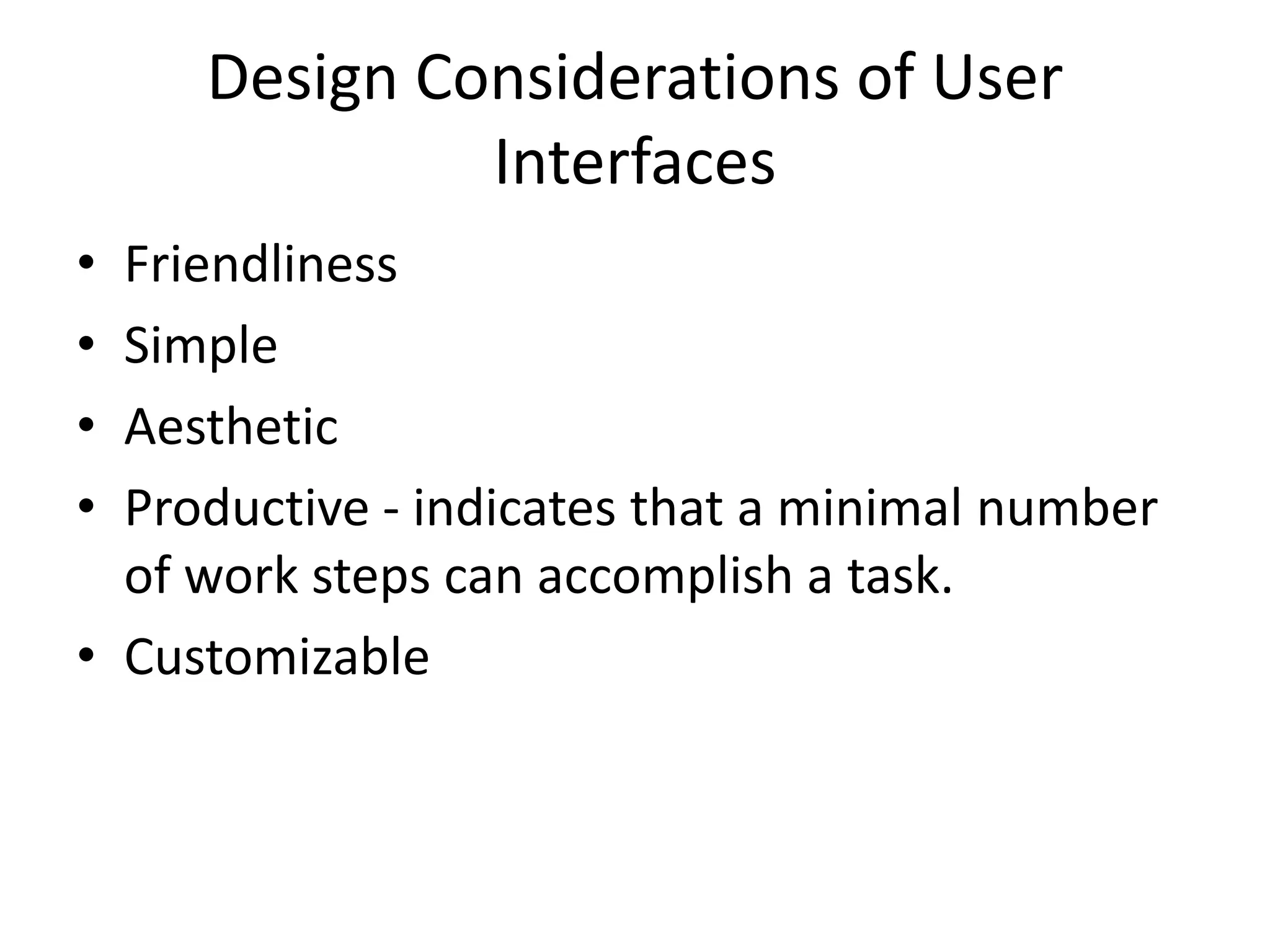 Design Considerations of User Interfaces

• Friendliness
• Simple
• Aesthetic
• Productive - indicates that a minimal number of work steps can accomplish a task.
• Customizable